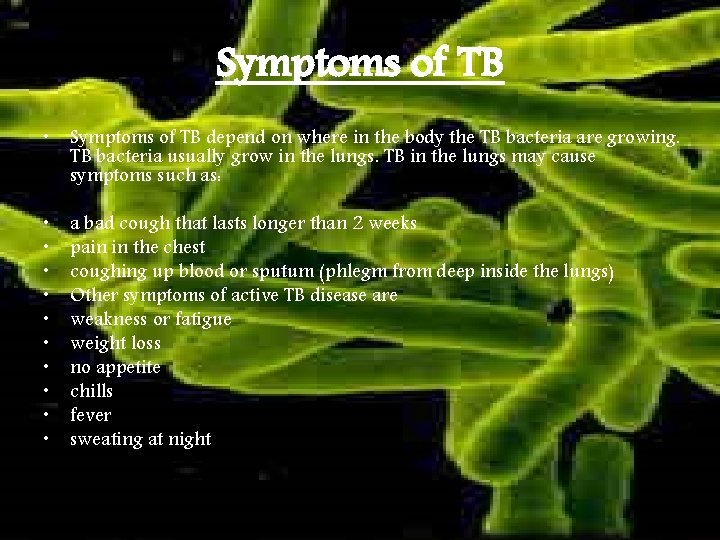 Symptoms of TB

• Symptoms of TB depend on where in the body the TB bacteria are growing. TB bacteria usually grow in the lungs. TB in the lungs may cause symptoms such as:

• a bad cough that lasts longer than 2 weeks
• pain in the chest
• coughing up blood or sputum (phlegm from deep inside the lungs)
• Other symptoms of active TB disease are
• weakness or fatigue
• weight loss
• no appetite
• chills
• fever
• sweating at night